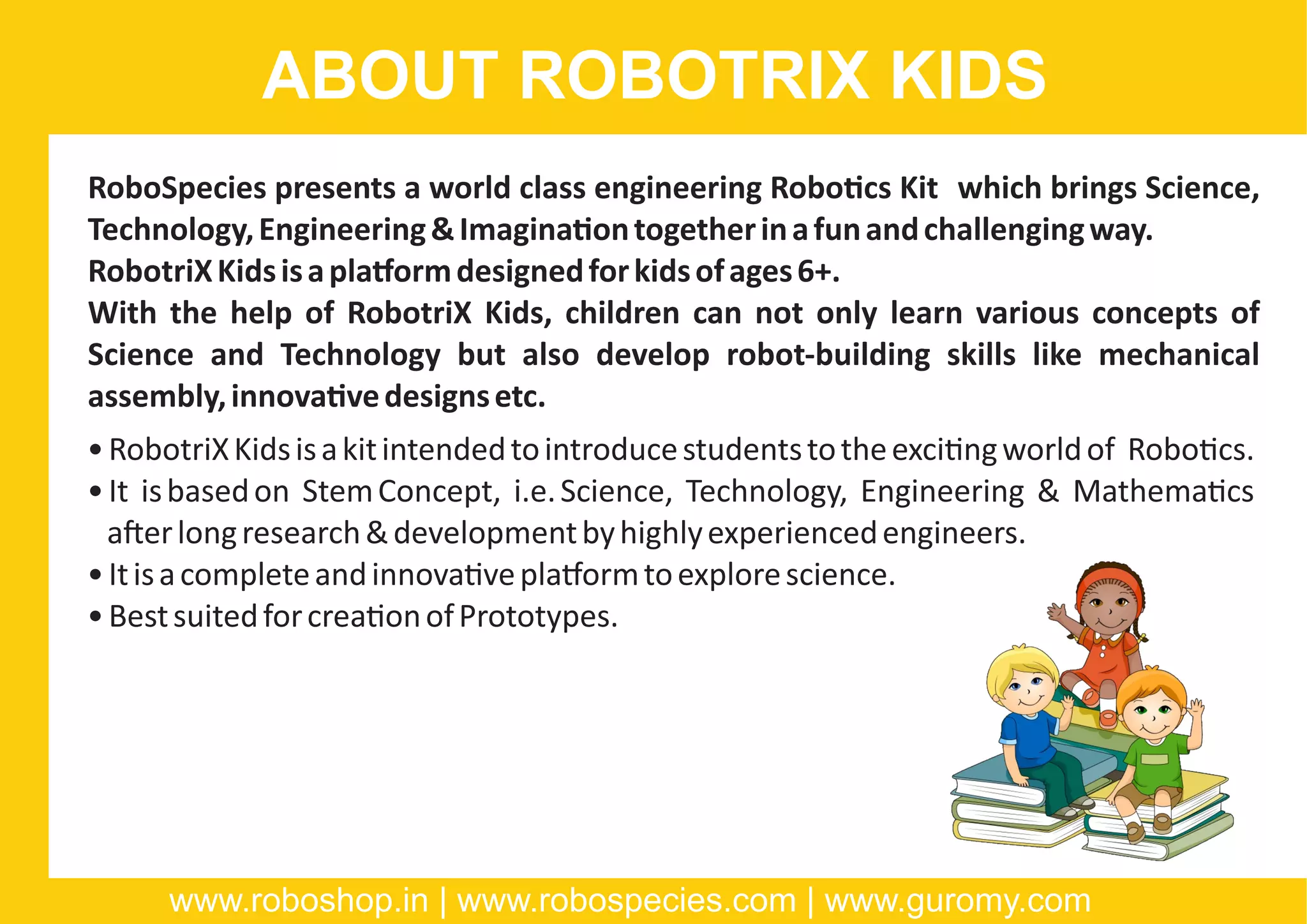 ABOUT ROBOTRIX KIDS

RoboSpecies presents a world class engineering Robotics Kit which brings Science, Technology, Engineering & Imagination together in a fun and challenging way.
RobotriX Kids is a platform designed for kids of ages 6+.
With the help of RobotriX Kids, children can not only learn various concepts of Science and Technology but also develop robot-building skills like mechanical assembly, innovative designs etc.

• RobotriX Kids is a kit intended to introduce students to the exciting world of Robotics.
• It is based on Stem Concept, i.e. Science, Technology, Engineering & Mathematics after long research & development by highly experienced engineers.
• It is a complete and innovative platform to explore science.
• Best suited for creation of Prototypes.

www.roboshop.in | www.robospecies.com | www.guromy.com